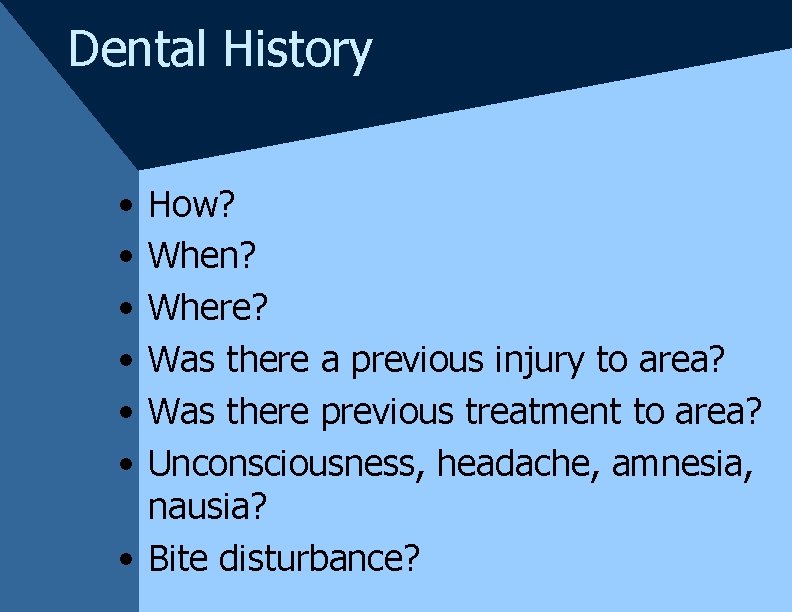 Dental History

• How?
• When?
• Where?
• Was there a previous injury to area?
• Was there previous treatment to area?
• Unconsciousness, headache, amnesia, nausia?
• Bite disturbance?